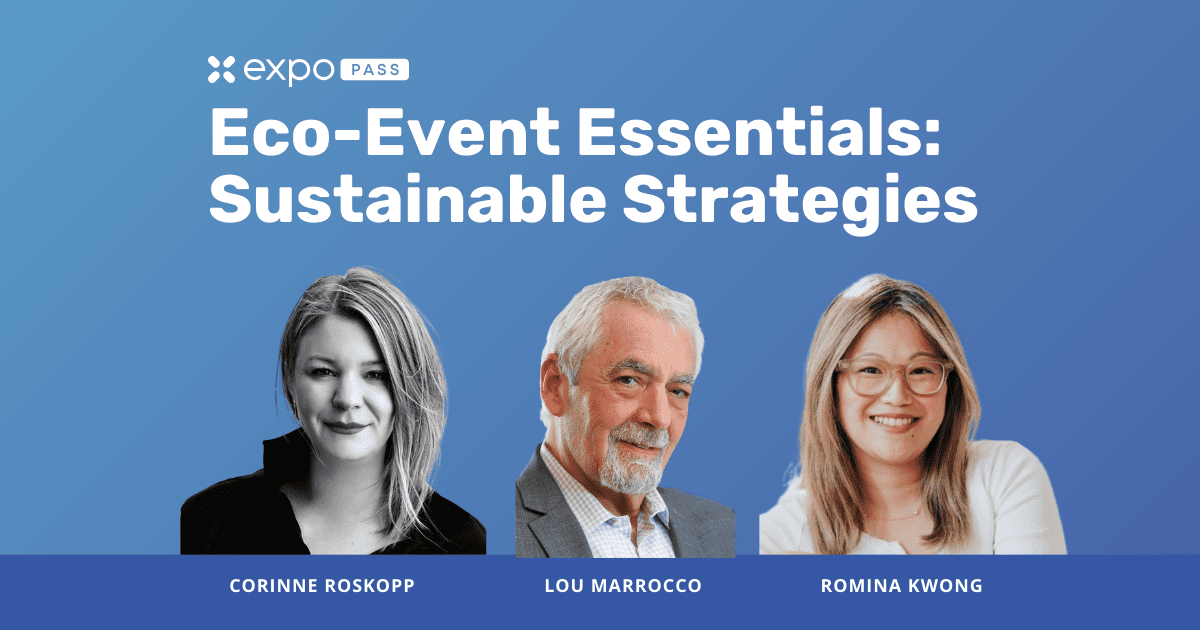 expo PASS

Eco-Event Essentials: Sustainable Strategies

CORINNE ROSKOPP

LOU MARROCCO

ROMINA KWONG